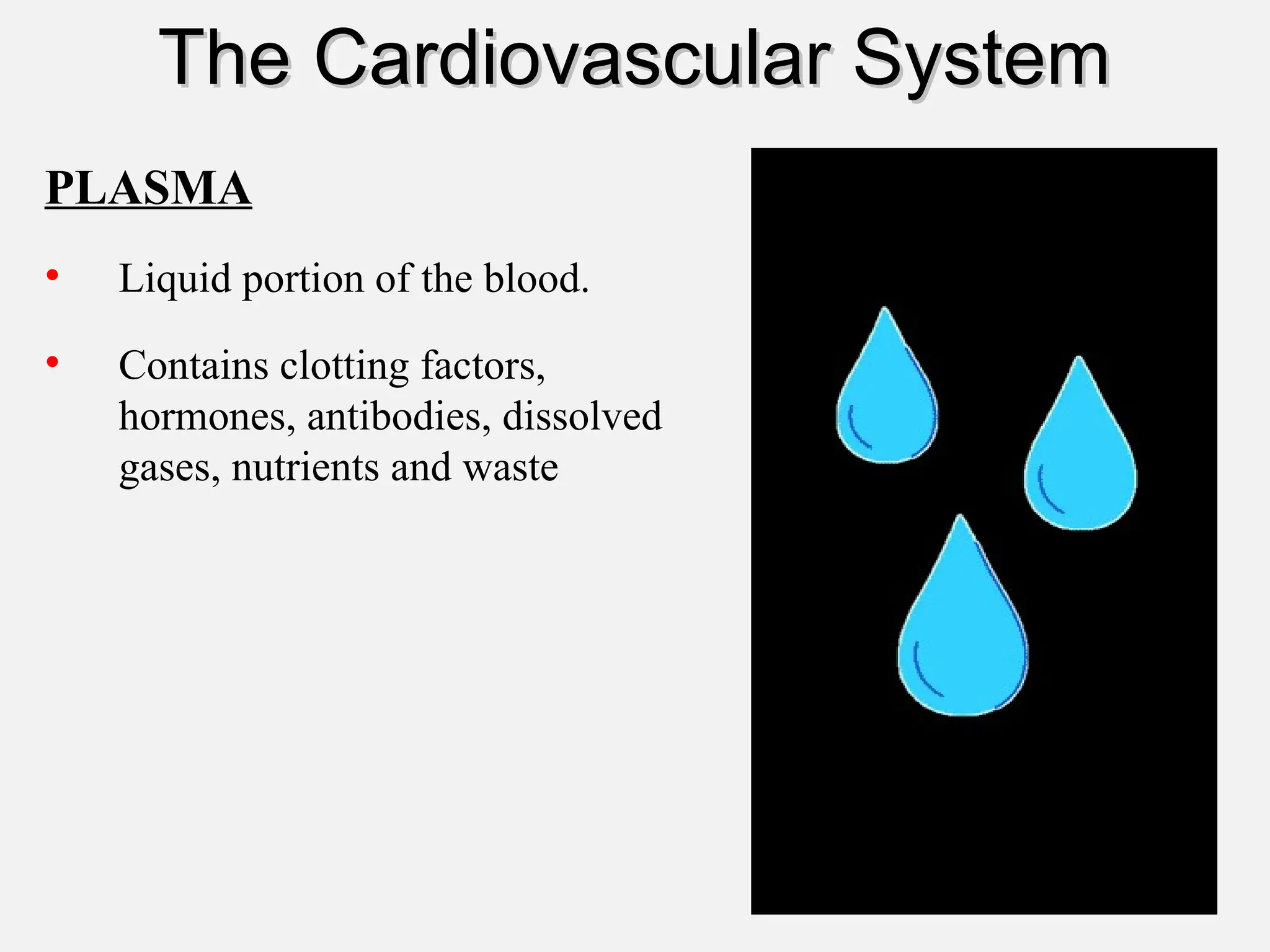 The Cardiovascular System

PLASMA

• Liquid portion of the blood.

• Contains clotting factors, hormones, antibodies, dissolved gases, nutrients and waste